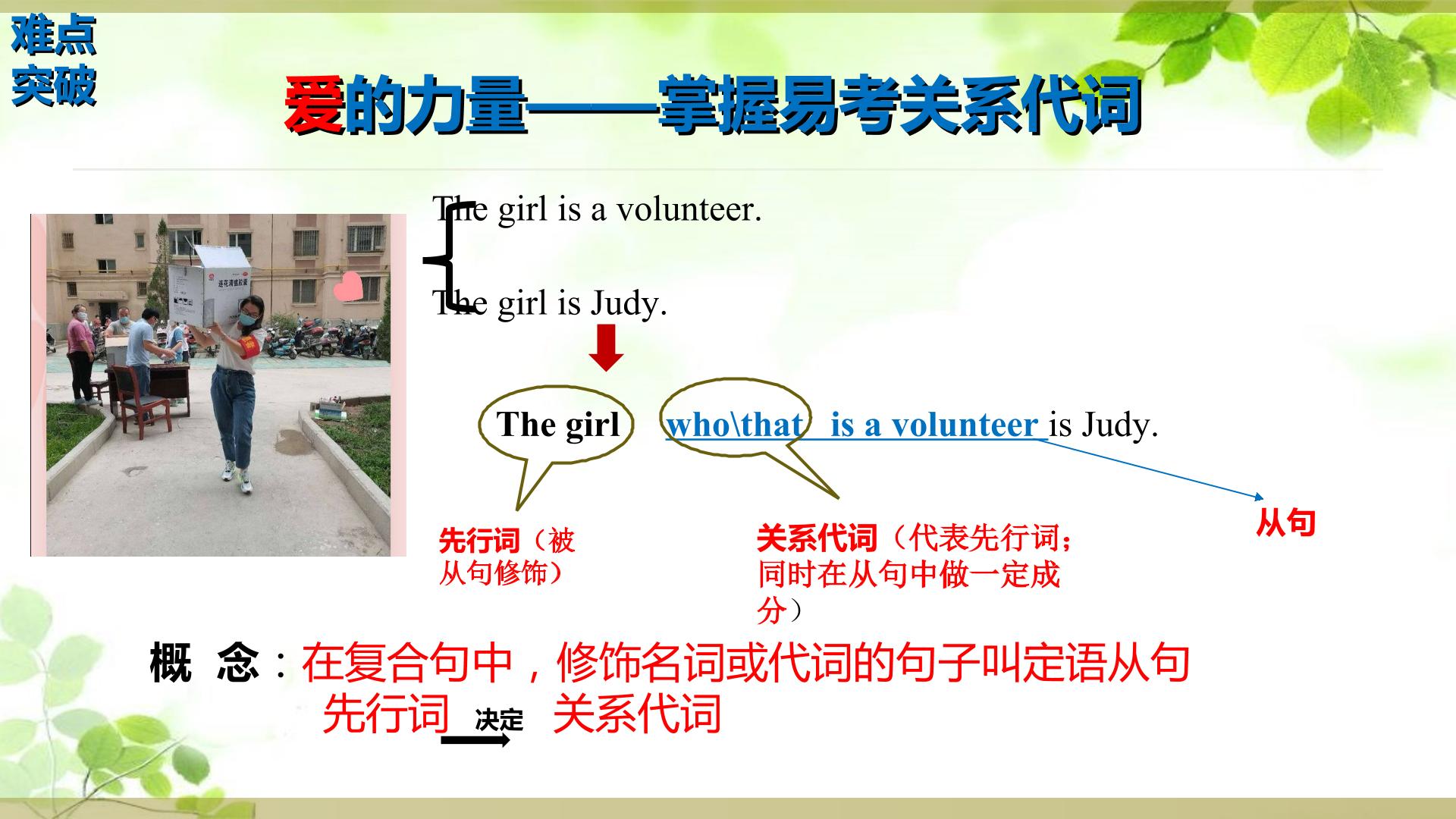 难点
突破

爱的力量——掌握易考关系代词

The girl is a volunteer.

The girl is Judy.

The girl who\that is a volunteer is Judy.

先行词（被从句修饰）

关系代词（代表先行词；同时在从句中做一定成分）

从句

概 念：在复合句中，修饰名词或代词的句子叫定语从句

先行词 决定 关系代词